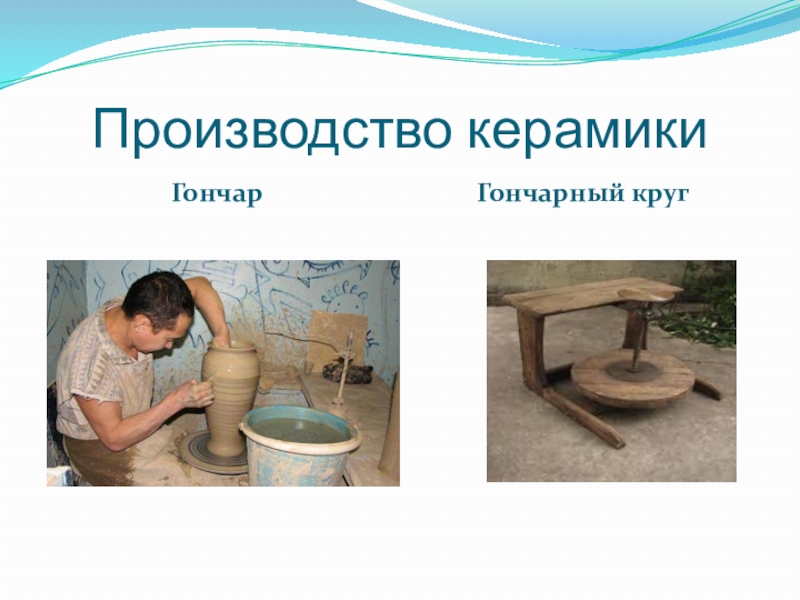 Производство керамики

Гончар

Гончарный круг